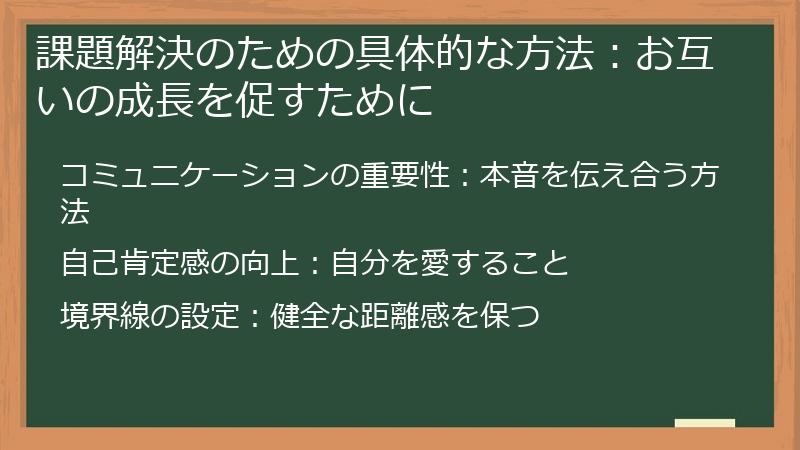 課題解決のための具体的な方法：お互いの成長を促すために

コミュニケーションの重要性：本音を伝え合う方法

自己肯定感の向上：自分を愛すること

境界線の設定：健全な距離感を保つ